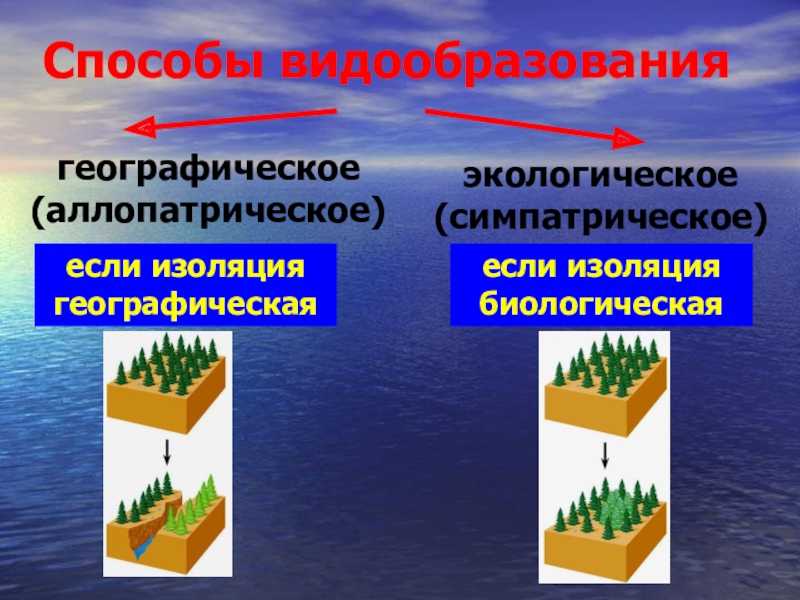 Способы видообразования

географическое (аллопатрическое)

если изоляция географическая

экологическое (симпатрическое)

если изоляция биологическая